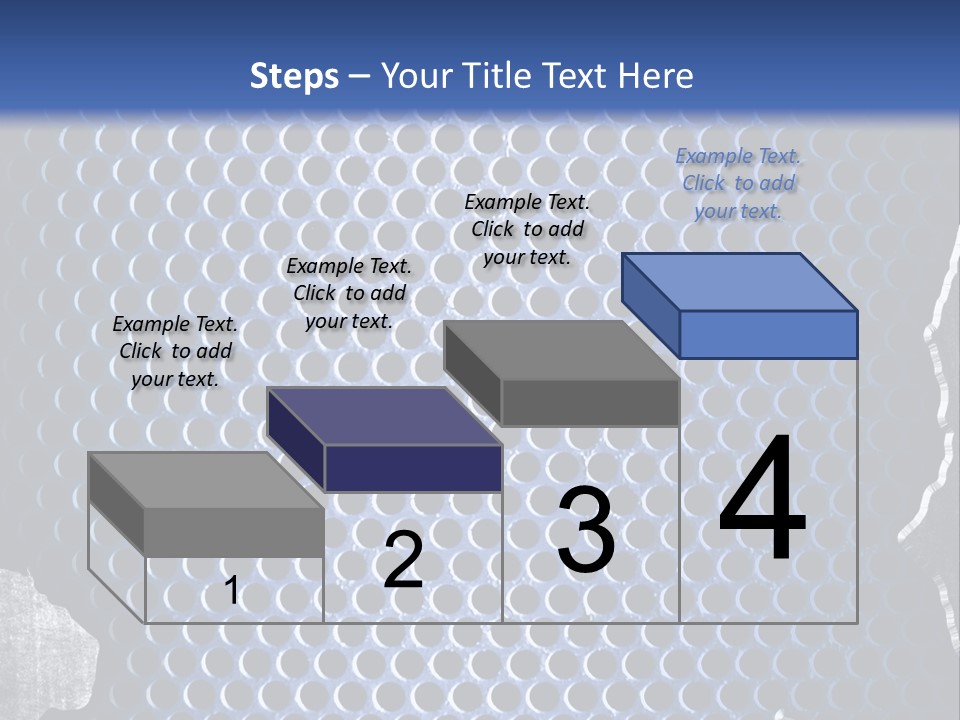 Steps – Your Title Text Here

Example Text. Click to add your text.

Example Text. Click to add your text.

Example Text. Click to add your text.

Example Text. Click to add your text.

1

2

3

4